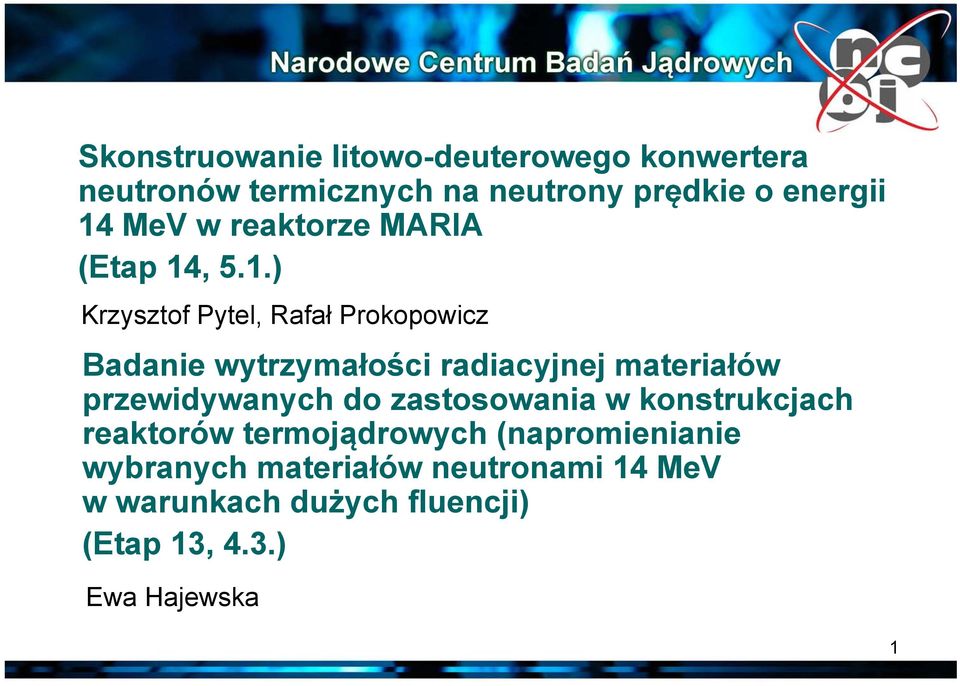 Narodowe Centrum Badań Jądrowych

ncbj

Skonstruowanie litowo-deuterowego konwertera neutronów termicznych na neutrony prędkie o energii 14 MeV w reaktorze MARIA

(Etap 14, 5.1.)

Krzysztof Pytel, Rafał Prokopowicz

Badanie wytrzymałości radiacyjnej materiałów przewidywanych do zastosowania w konstrukcjach reaktorów termojądrowych (napromienianie wybranych materiałów neutronami 14 MeV w warunkach dużych fluencji)

(Etap 13, 4.3.)

Ewa Hajewska

1